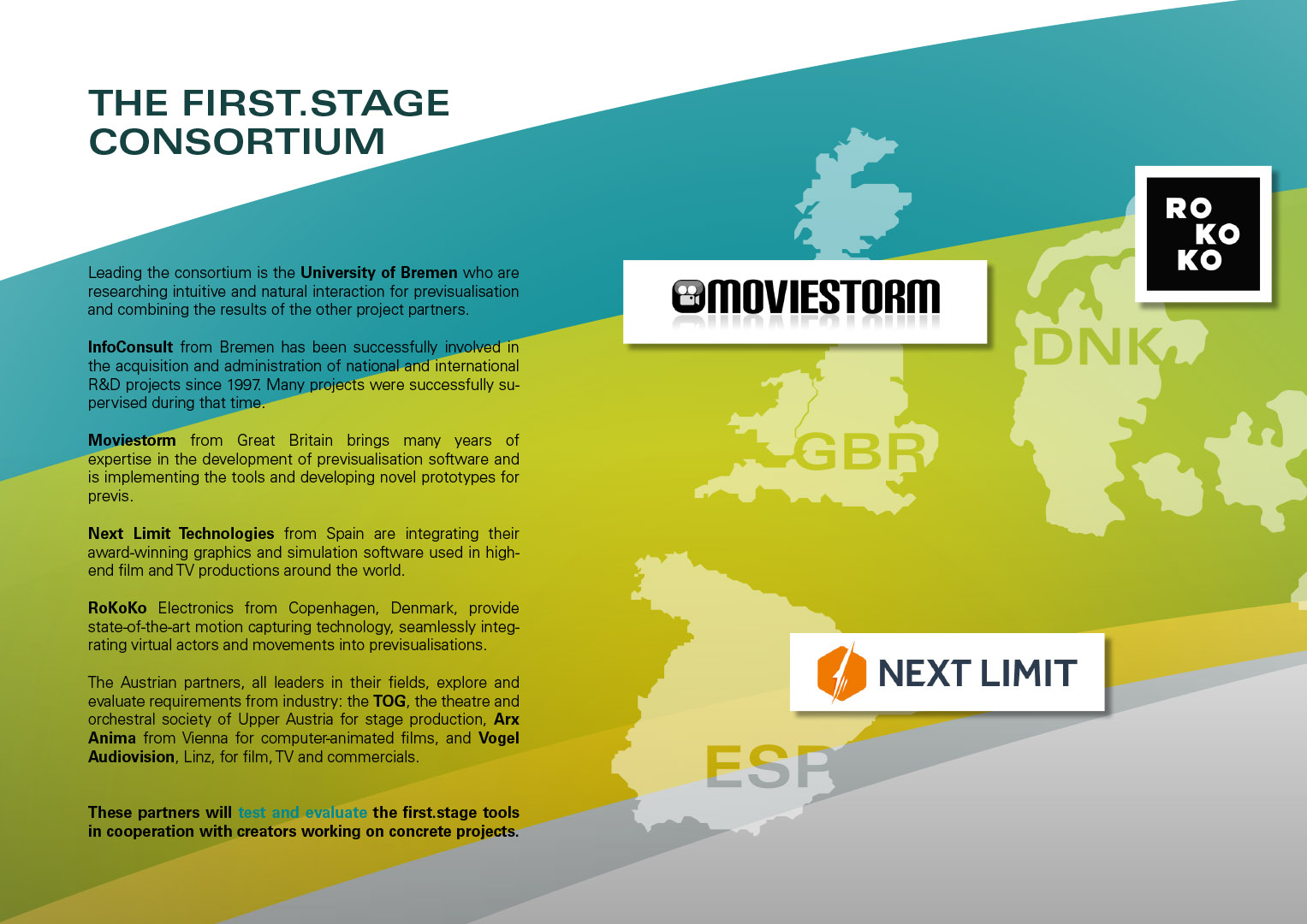 THE FIRST.STAGE CONSORTIUM

Leading the consortium is the University of Bremen who are researching intuitive and natural interaction for previsualisation and combining the results of the other project partners.

InfoConsult from Bremen has been successfully involved in the acquisition and administration of national and international R&D projects since 1997. Many projects were successfully supervised during that time.

Moviestorm from Great Britain brings many years of expertise in the development of previsualisation software and is implementing the tools and developing novel prototypes for previs.

Next Limit Technologies from Spain are integrating their award-winning graphics and simulation software used in high-end film and TV productions around the world.

RoKoKo Electronics from Copenhagen, Denmark, provide state-of-the-art motion capturing technology, seamlessly integrating virtual actors and movements into previsualisations.

The Austrian partners, all leaders in their fields, explore and evaluate requirements from industry: the TOG, the theatre and orchestral society of Upper Austria for stage production, Arx Anima from Vienna for computer-animated films, and Vogel Audiovision, Linz, for film, TV and commercials.

These partners will test and evaluate the first.stage tools in cooperation with creators working on concrete projects.

MOVIESTORM

RO KO KO

DNK

GBR

NEXT LIMIT

ESP